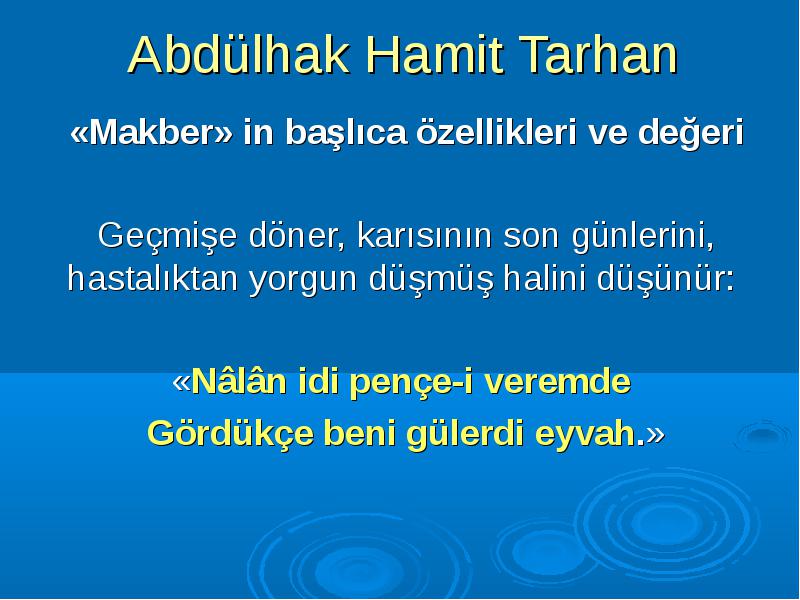 Abdülhak Hamit Tarhan

«Makber» in başlıca özellikleri ve değeri

Geçmişe döner, karısının son günlerini, hastalıktan yorgun düşmüş halini düşünür:

«Nâlân idi pençe-i veremde
Gördükçe beni gülerdi eyvah.»